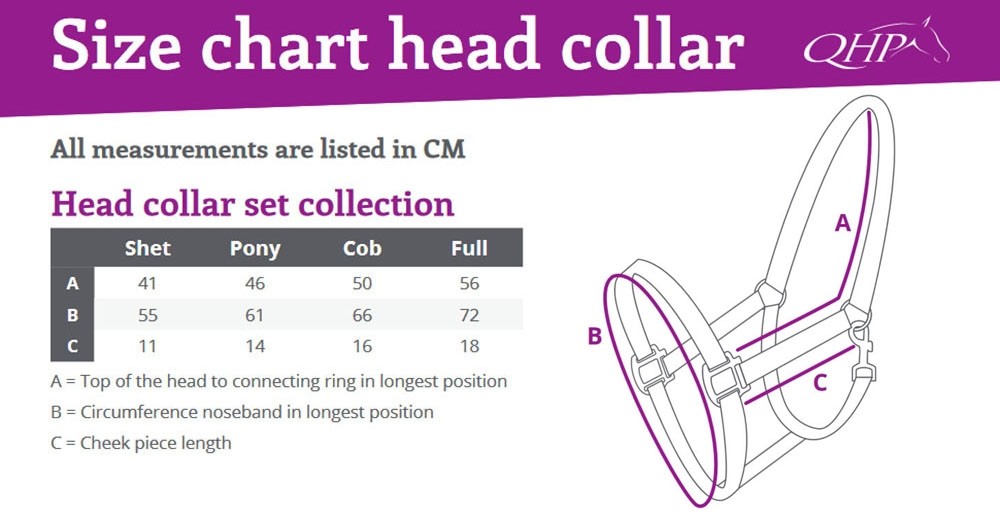 Size chart head collar

QHP

All measurements are listed in CM

Head collar set collection

| | Shet | Pony | Cob | Full |
|---|---|---|---|---|
| A | 41 | 46 | 50 | 56 |
| B | 55 | 61 | 66 | 72 |
| C | 11 | 14 | 16 | 18 |

A = Top of the head to connecting ring in longest position

B = Circumference noseband in longest position

C = Cheek piece length

A

B

C